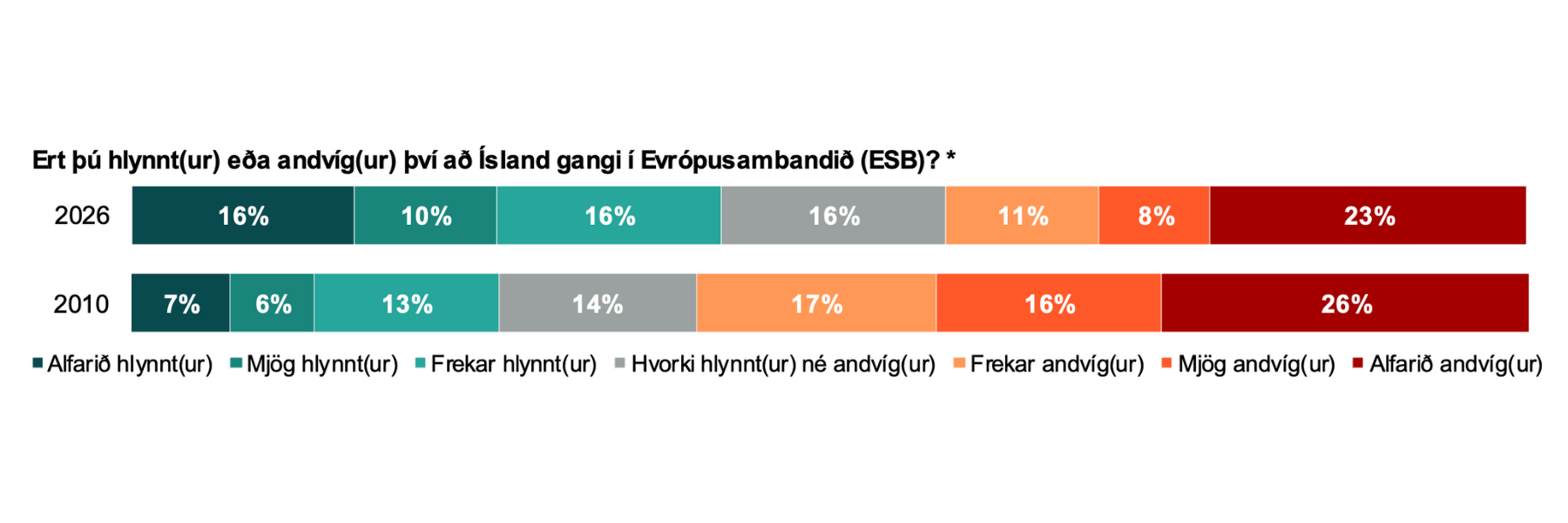 Ert þú hlynnt(ur) eða andvíg(ur) því að Ísland gangi í Evrópusambandið (ESB)? *

2026 16% 10% 16% 16% 11% 8% 23%

2010 7% 6% 13% 14% 17% 16% 26%

Alfarið hlynnt(ur) Mjög hlynnt(ur) Frekar hlynnt(ur) Hvorki hlynnt(ur) né andvíg(ur) Frekar andvíg(ur) Mjög andvíg(ur) Alfarið andvíg(ur)